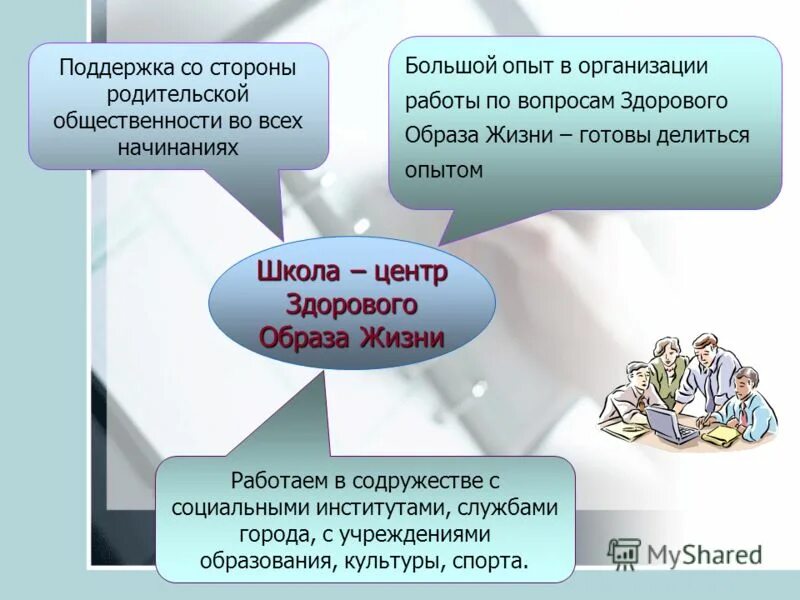 Поддержка со стороны родительской общественности во всех начинаниях

Большой опыт в организации работы по вопросам Здорового Образа Жизни – готовы делиться опытом

Школа – центр Здорового Образа Жизни

Работаем в содружестве с социальными институтами, службами города, с учреждениями образования, культуры, спорта.

MyShared